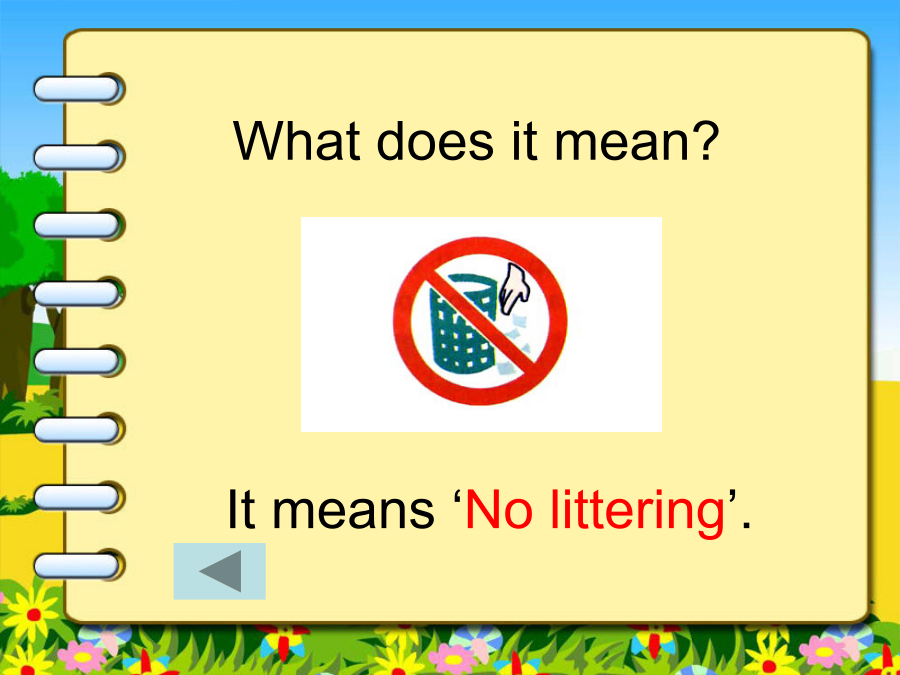 What does it mean?

It means ‘No littering’.